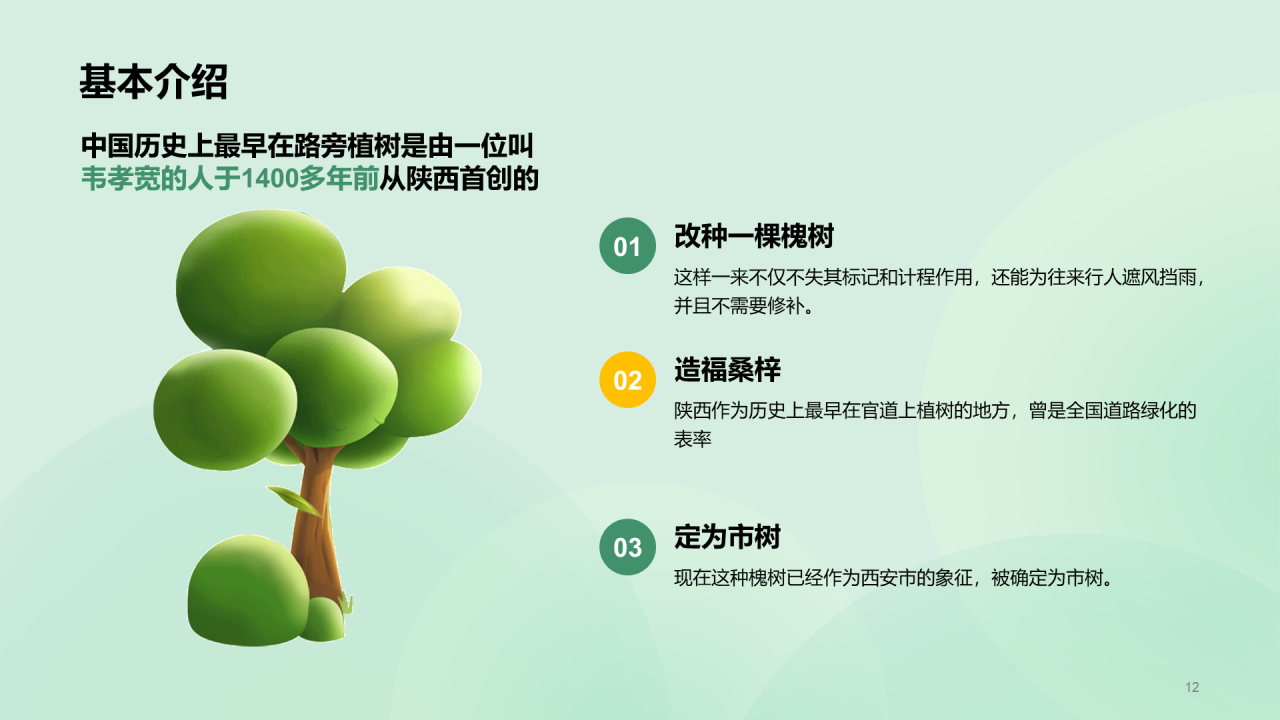 基本介绍

中国历史上最早在路旁植树是由一位叫韦孝宽的人于1400多年前从陕西首创的

01
改种一棵槐树
这样一来不仅不失其标记和计程作用，还能为往来行人遮风挡雨，并且不需要修补。

02
造福桑梓
陕西作为历史上最早在官道上植树的地方，曾是全国道路绿化的表率

03
定为市树
现在这种槐树已经作为西安市的象征，被确定为市树。

12